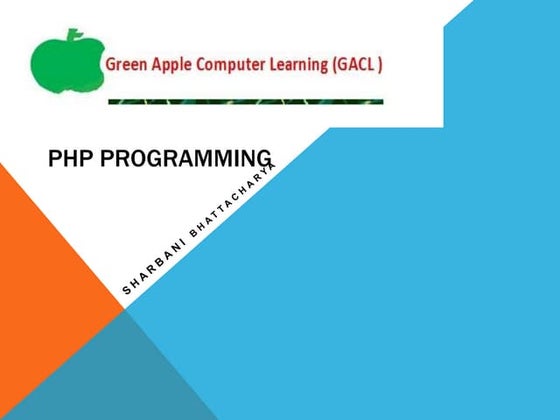 Green Apple Computer Learning (GACL )

PHP PROGRAMMING

SHARBANI BHATTACHARYA